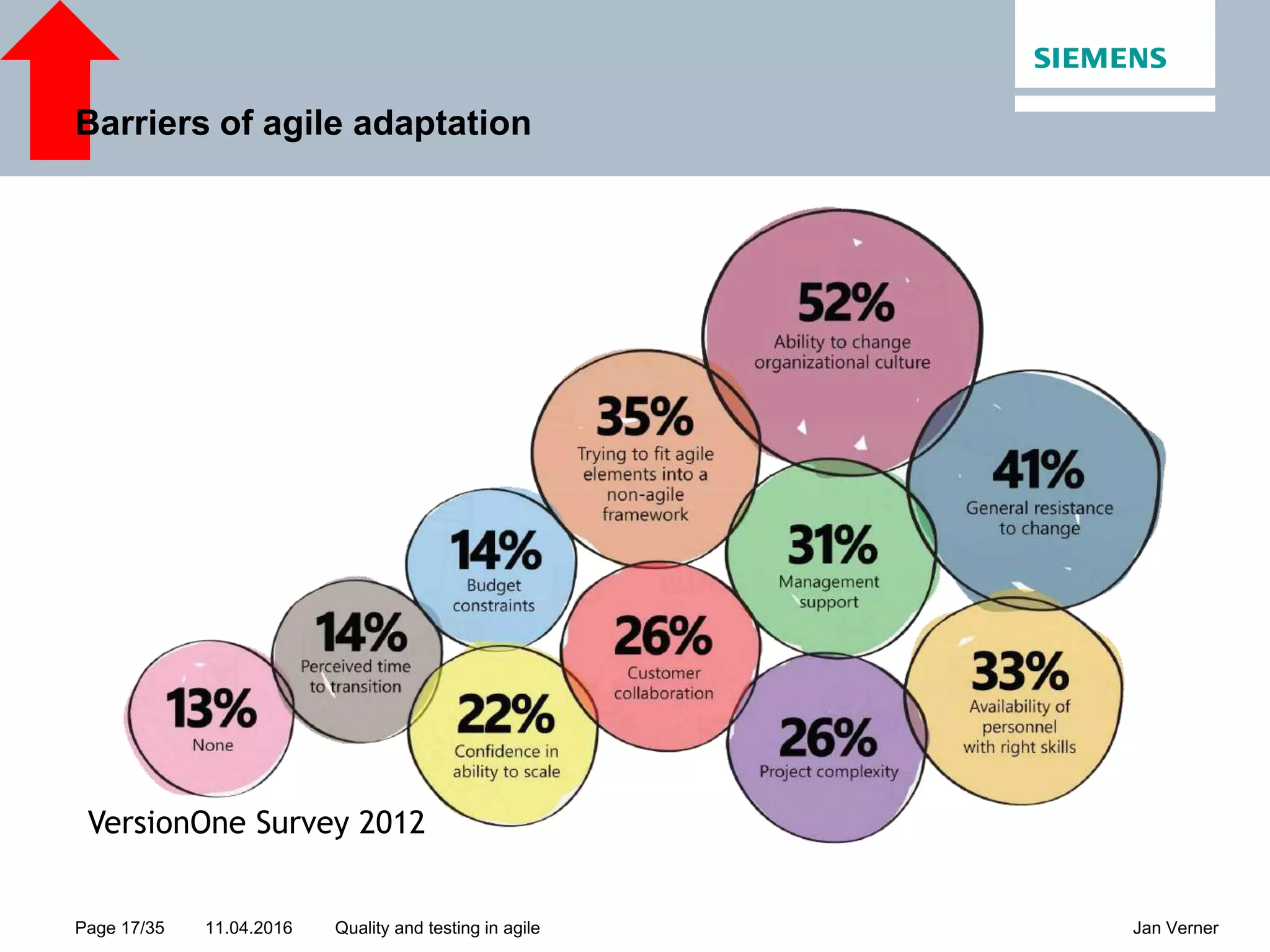 SIEMENS

Barriers of agile adaptation

52%
Ability to change organizational culture

35%
Trying to fit agile elements into a non-agile framework

41%
General resistance to change

14%
Budget constraints

31%
Management support

14%
Perceived time to transition

26%
Customer collaboration

33%
Availability of personnel with right skills

13%
None

22%
Confidence in ability to scale

26%
Project complexity

VersionOne Survey 2012

Page 17/35 11.04.2016 Quality and testing in agile Jan Verner